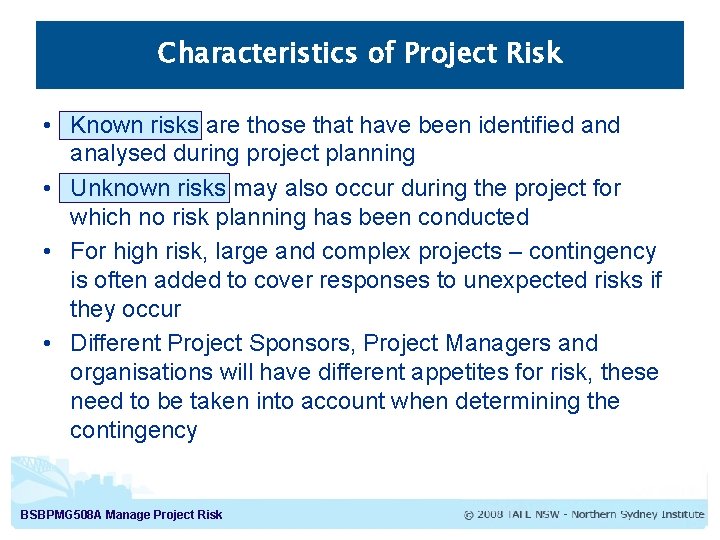 Characteristics of Project Risk

• Known risks are those that have been identified and analysed during project planning

• Unknown risks may also occur during the project for which no risk planning has been conducted

• For high risk, large and complex projects – contingency is often added to cover responses to unexpected risks if they occur

• Different Project Sponsors, Project Managers and organisations will have different appetites for risk, these need to be taken into account when determining the contingency

BSBPMG508A Manage Project Risk

© 2008 TAFE NSW - Northern Sydney Institute